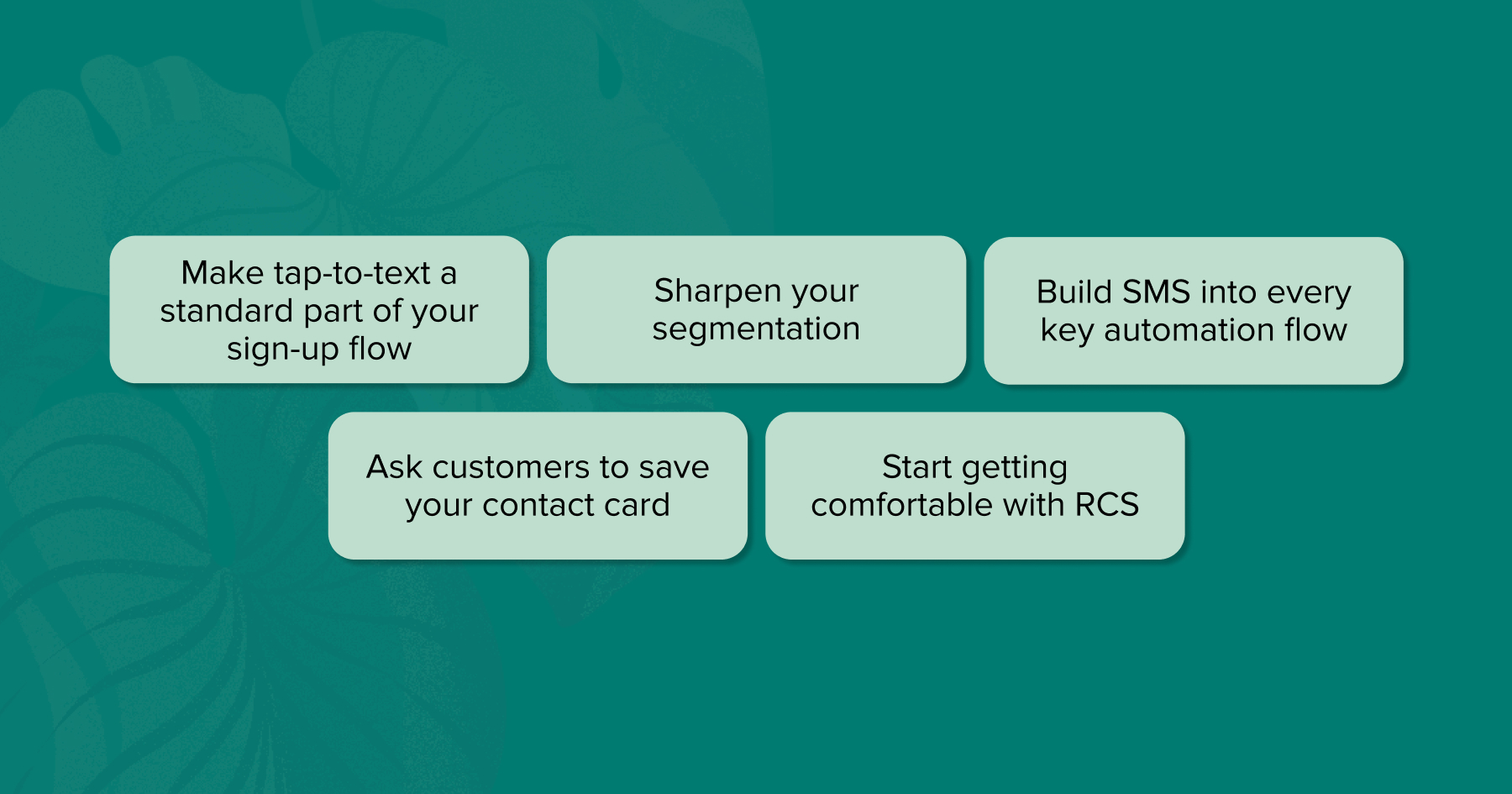 Make tap-to-text a standard part of your sign-up flow

Sharpen your segmentation

Build SMS into every key automation flow

Ask customers to save your contact card

Start getting comfortable with RCS